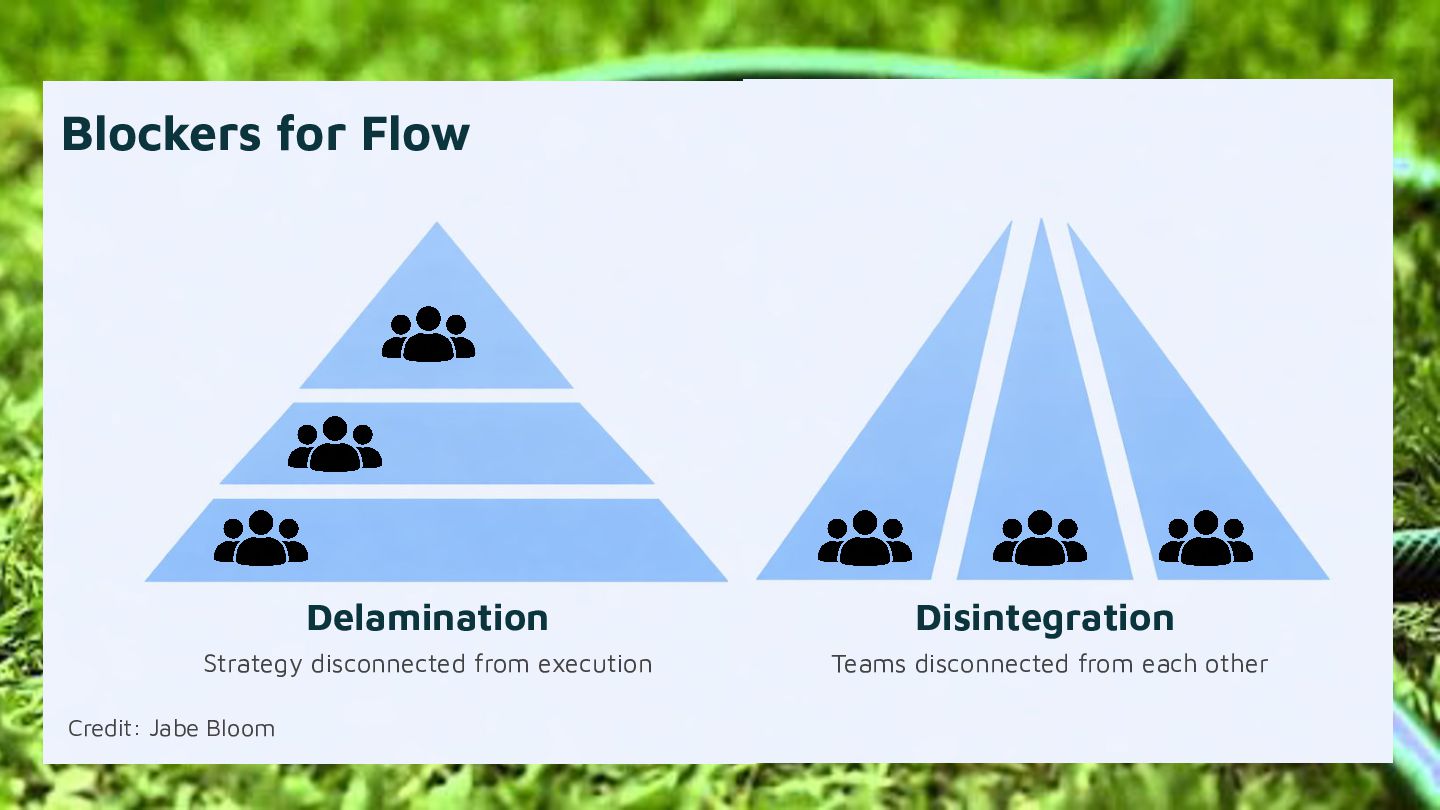 Blockers for Flow

Delamination
Strategy disconnected from execution

Disintegration
Teams disconnected from each other

Credit: Jabe Bloom